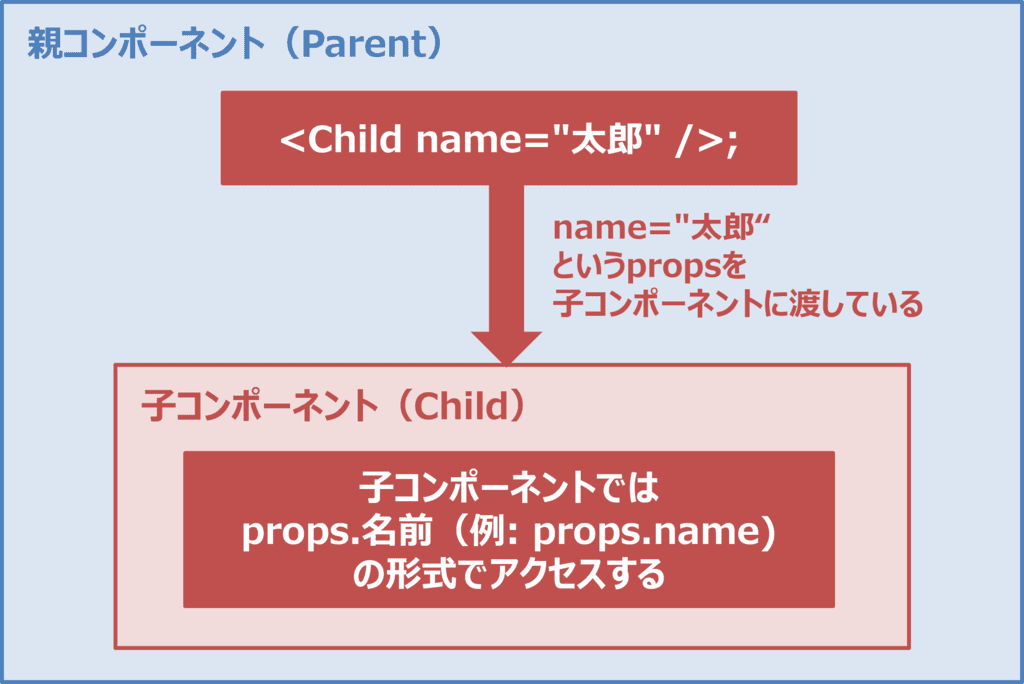 親コンポーネント（Parent）

<Child name="太郎" />;

name="太郎“
というpropsを
子コンポーネントに渡している

子コンポーネント（Child）

子コンポーネントでは
props.名前（例: props.name）
の形式でアクセスする